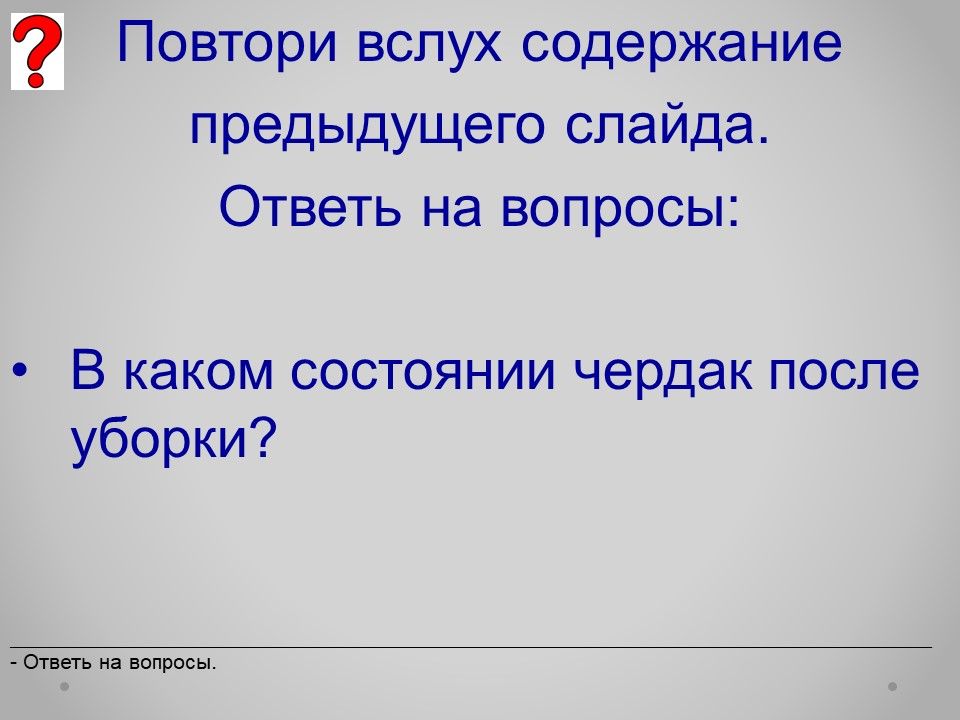 ?

Повтори вслух содержание предыдущего слайда.
Ответь на вопросы:

• В каком состоянии чердак после уборки?

- Ответь на вопросы.